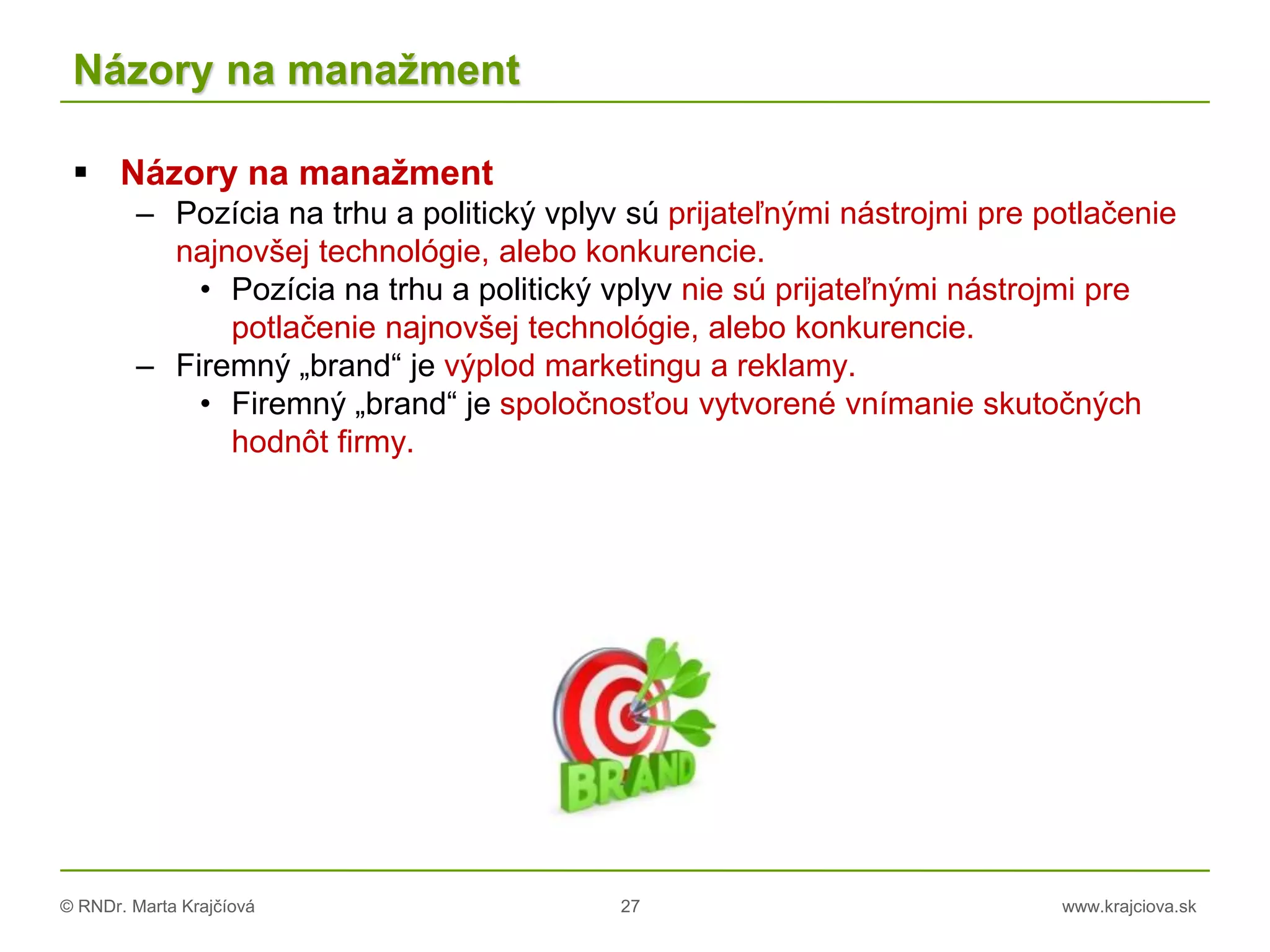 Názory na manažment

▪ Názory na manažment
– Pozícia na trhu a politický vplyv sú prijateľnými nástrojmi pre potlačenie najnovšej technológie, alebo konkurencie.
• Pozícia na trhu a politický vplyv nie sú prijateľnými nástrojmi pre potlačenie najnovšej technológie, alebo konkurencie.
– Firemný „brand“ je výplod marketingu a reklamy.
• Firemný „brand“ je spoločnosťou vytvorené vnímanie skutočných hodnôt firmy.

BRAND

© RNDr. Marta Krajčíová 27 www.krajciova.sk